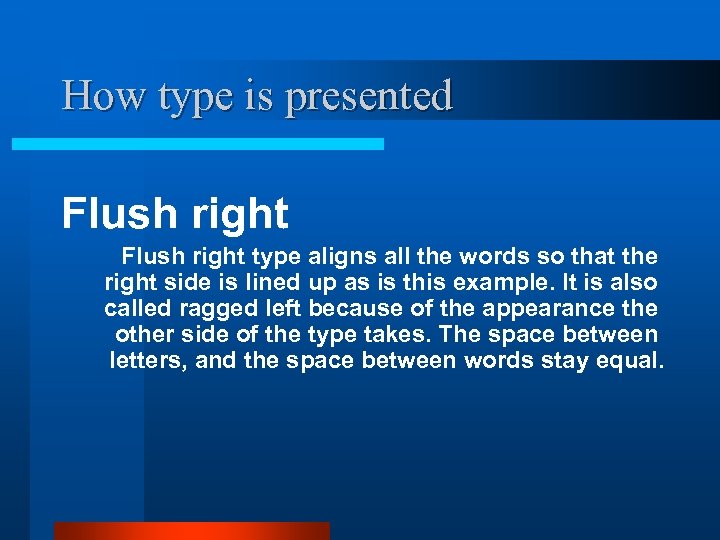 How type is presented

Flush right

Flush right type aligns all the words so that the right side is lined up as is this example. It is also called ragged left because of the appearance the other side of the type takes. The space between letters, and the space between words stay equal.